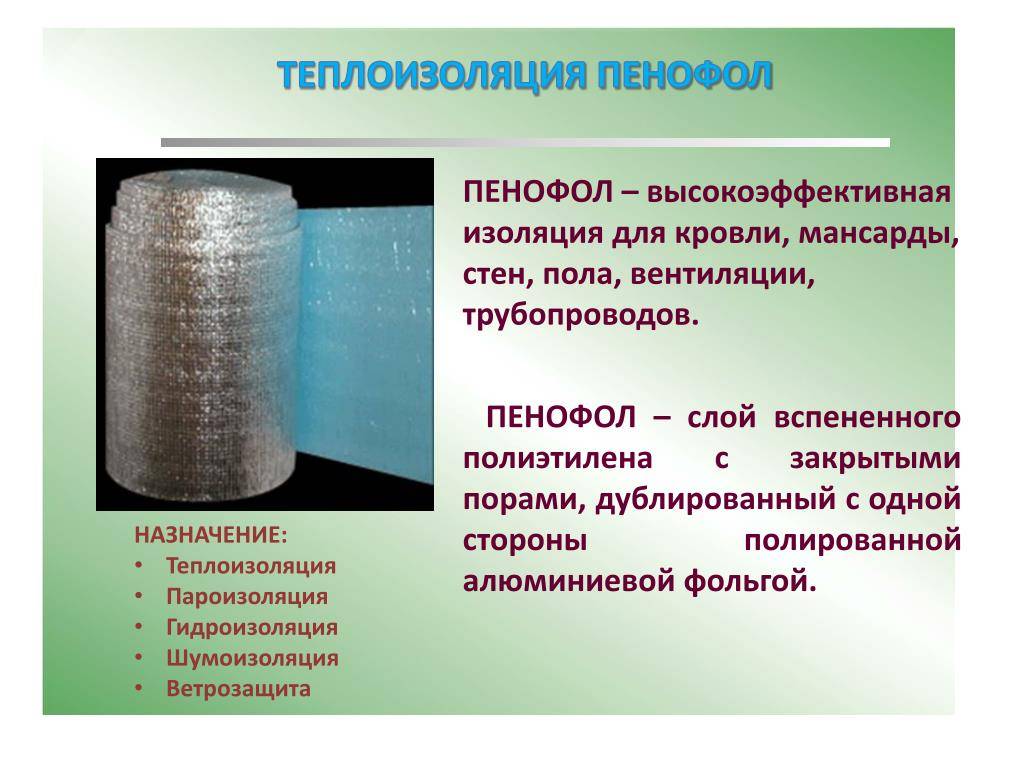 ТЕПЛОИЗОЛЯЦИЯ ПЕНОФОЛ

ПЕНОФОЛ – высокоэффективная изоляция для кровли, мансарды, стен, пола, вентиляции, трубопроводов.

ПЕНОФОЛ – слой вспененного полиэтилена с закрытыми порами, дублированный с одной стороны полированной алюминиевой фольгой.

НАЗНАЧЕНИЕ:
• Теплоизоляция
• Пароизоляция
• Гидроизоляция
• Шумоизоляция
• Ветрозащита